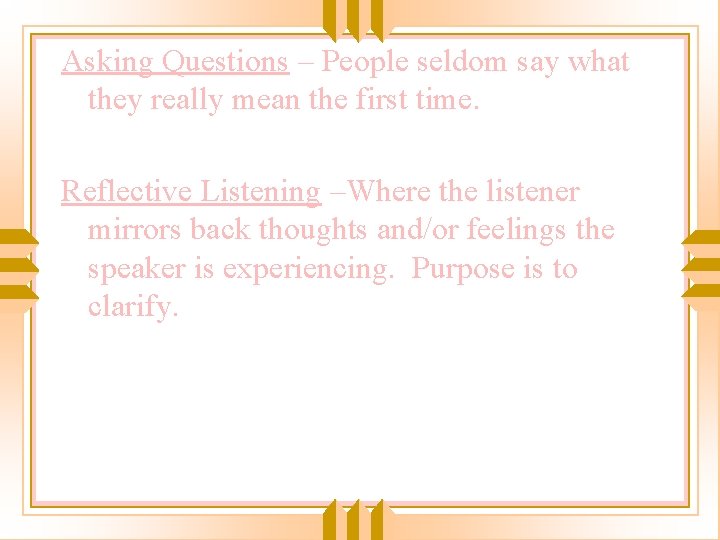 Asking Questions – People seldom say what they really mean the first time.

Reflective Listening –Where the listener mirrors back thoughts and/or feelings the speaker is experiencing.  Purpose is to clarify.